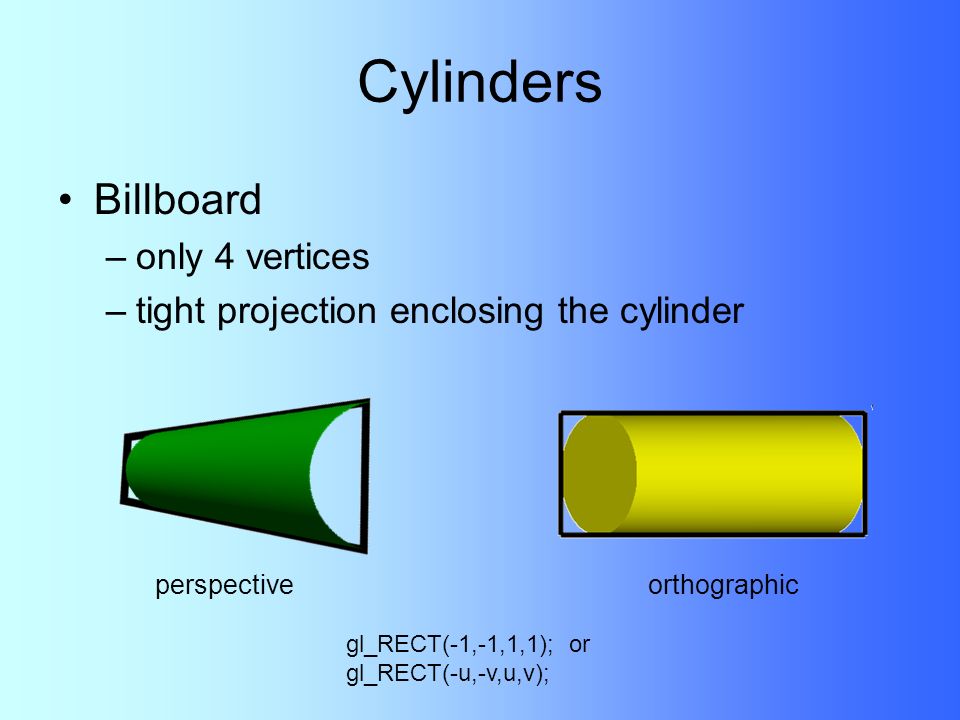 Cylinders

• Billboard
– only 4 vertices
– tight projection enclosing the cylinder

perspective

orthographic

gl_RECT(-1,-1,1,1); or
gl_RECT(-u,-v,u,v);